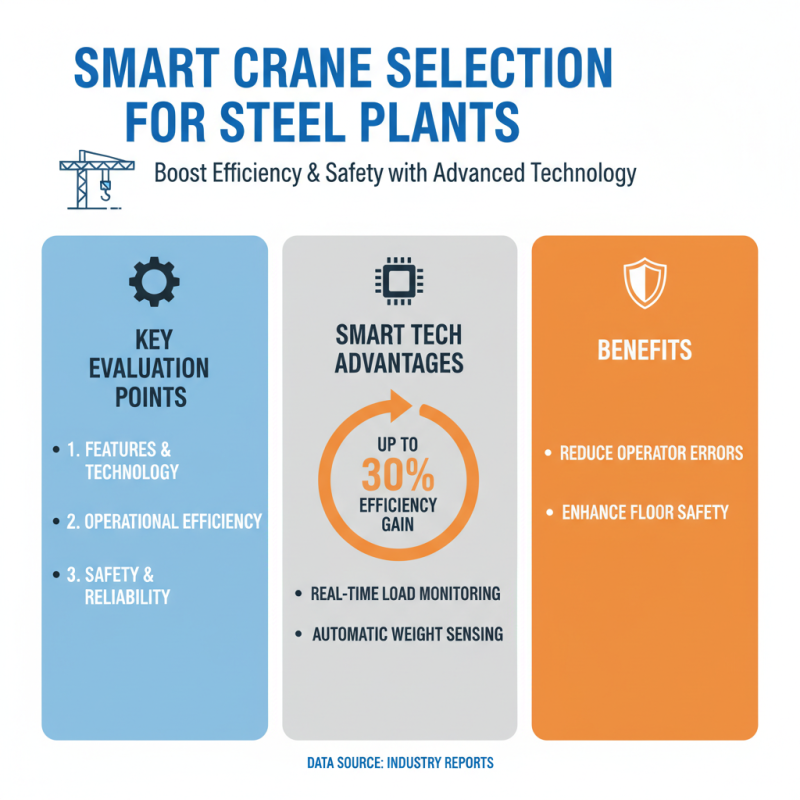 SMART CRANE SELECTION FOR STEEL PLANTS

Boost Efficiency & Safety with Advanced Technology

KEY EVALUATION POINTS

• 1. FEATURES & TECHNOLOGY

• 2. OPERATIONAL EFFICIENCY

• 3. SAFETY & RELIABILITY

SMART TECH ADVANTAGES

UP TO 30% EFFICIENCY GAIN

• REAL-TIME LOAD MONITORING

• AUTOMATIC WEIGHT SENSING

BENEFITS

• REDUCE OPERATOR ERRORS

• ENHANCE FLOOR SAFETY

DATA SOURCE: INDUSTRY REPORTS